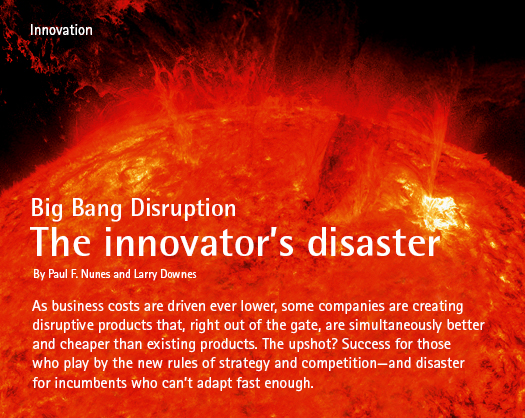 Innovation

Big Bang Disruption
The innovator's disaster

By Paul F. Nunes and Larry Downes

As business costs are driven ever lower, some companies are creating disruptive products that, right out of the gate, are simultaneously better and cheaper than existing products. The upshot? Success for those who play by the new rules of strategy and competition—and disaster for incumbents who can't adapt fast enough.